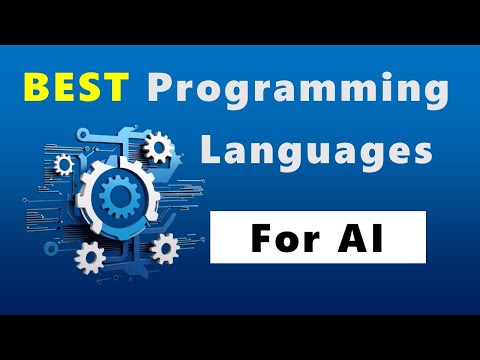 BEST Programming Languages

For AI